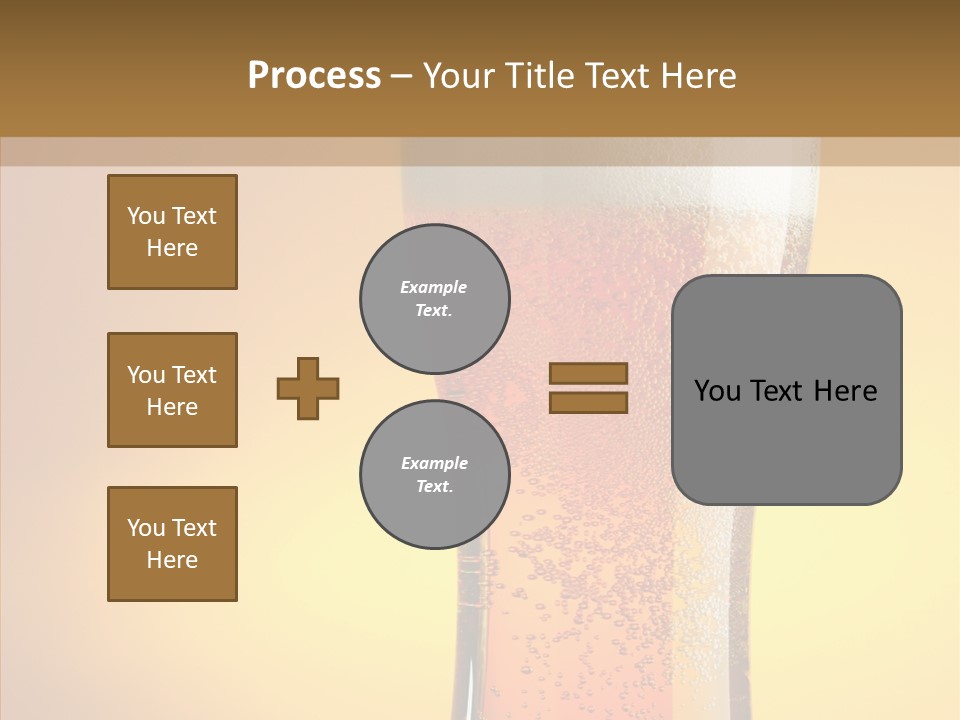 Process – Your Title Text Here

You Text Here

You Text Here

You Text Here

Example Text.

Example Text.

You Text Here